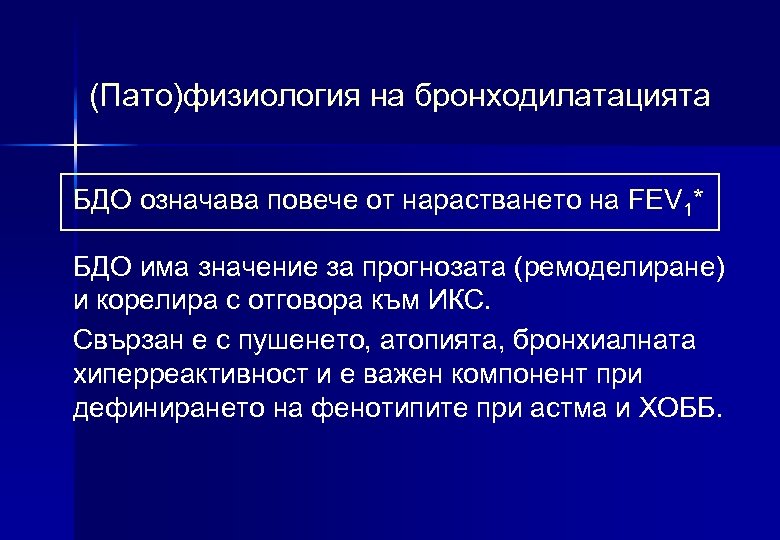 (Пато)физиология на бронходилатацията

БДО означава повече от нарастването на $FEV_1$*

БДО има значение за прогнозата (ремоделиране) и корелира с отговора към ИКС.

Свързан е с пушенето, атопията, бронхиалната хиперреактивност и е важен компонент при дефинирането на фенотипите при астма и ХОББ.